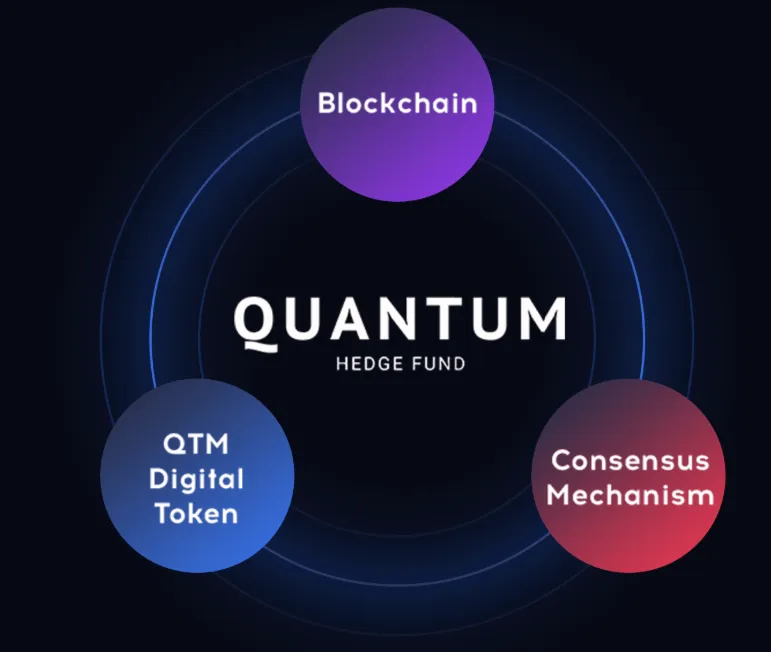 Blockchain

QUANTUM
HEDGE FUND

QTM Digital Token

Consensus Mechanism